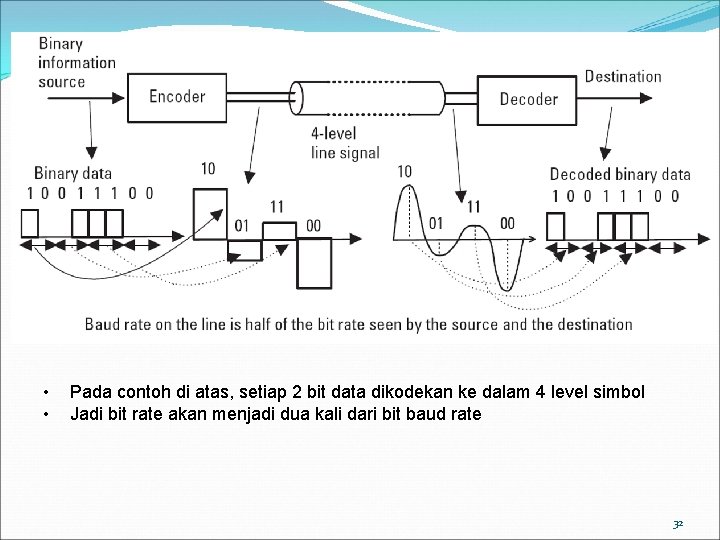 Binary information source

Encoder

4-level line signal

Decoder

Destination

Binary data
1 0 0 1 1 1 0 0

10

01

11

00

10

01

11

00

Decoded binary data
1 0 0 1 1 1 0 0

Baud rate on the line is half of the bit rate seen by the source and the destination

• Pada contoh di atas, setiap 2 bit data dikodekan ke dalam 4 level simbol
• Jadi bit rate akan menjadi dua kali dari bit baud rate

32